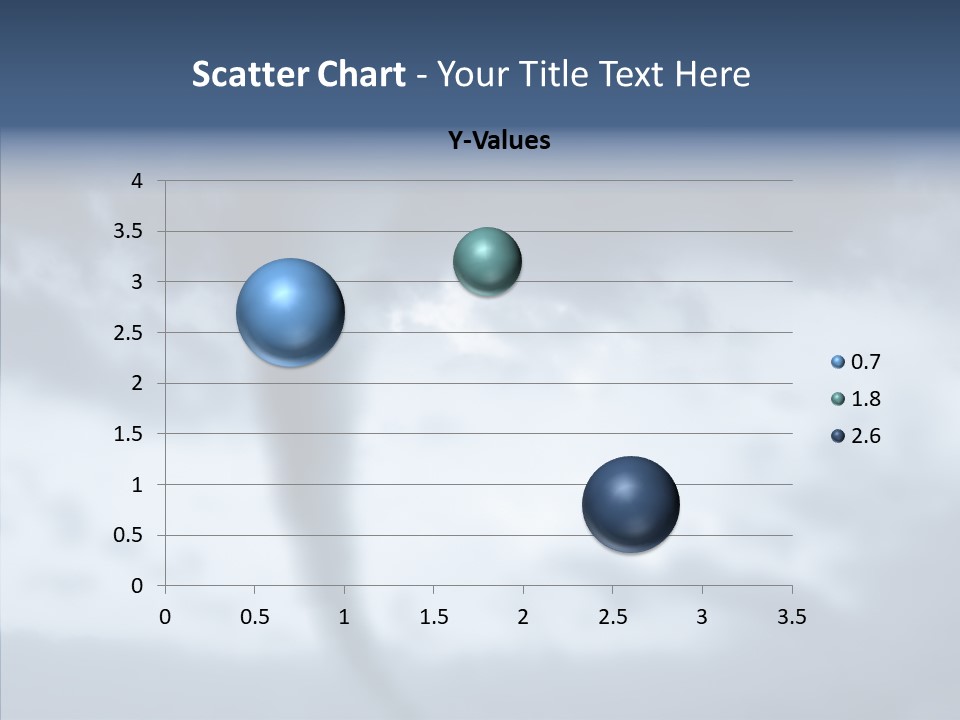 Scatter Chart - Your Title Text Here

Y-Values

4
3.5
3
2.5
2
1.5
1
0.5
0

0 0.5 1 1.5 2 2.5 3 3.5

0.7
1.8
2.6